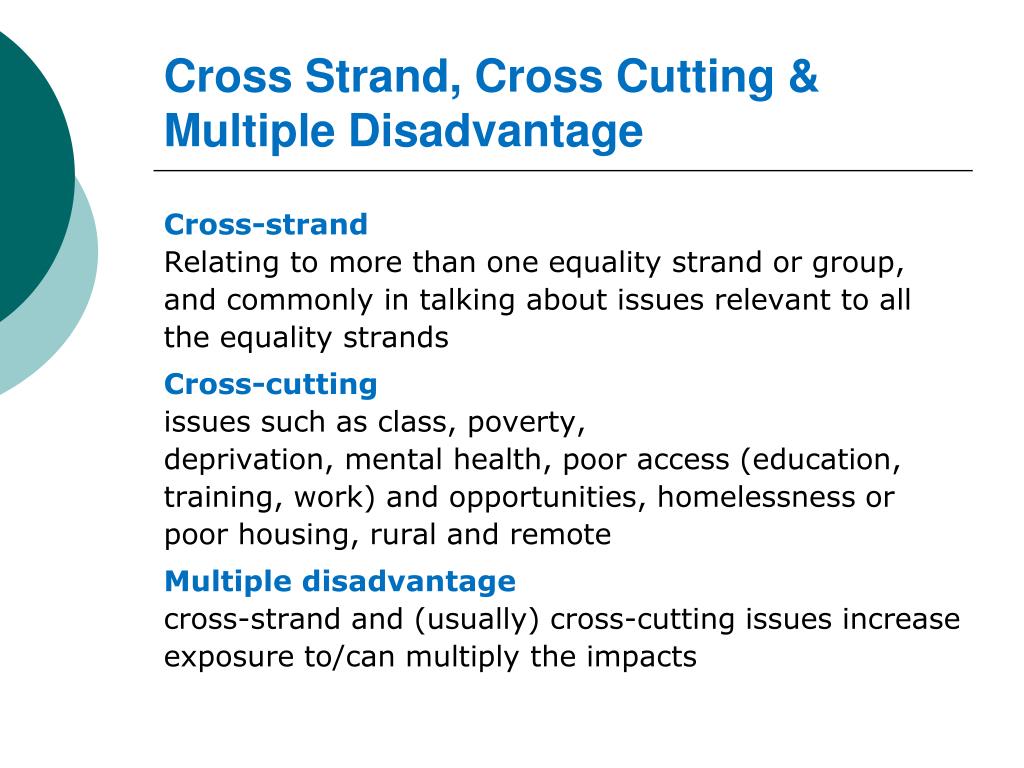 Cross Strand, Cross Cutting & Multiple Disadvantage

Cross-strand
Relating to more than one equality strand or group, and commonly in talking about issues relevant to all the equality strands

Cross-cutting
issues such as class, poverty, deprivation, mental health, poor access (education, training, work) and opportunities, homelessness or poor housing, rural and remote

Multiple disadvantage
cross-strand and (usually) cross-cutting issues increase exposure to/can multiply the impacts